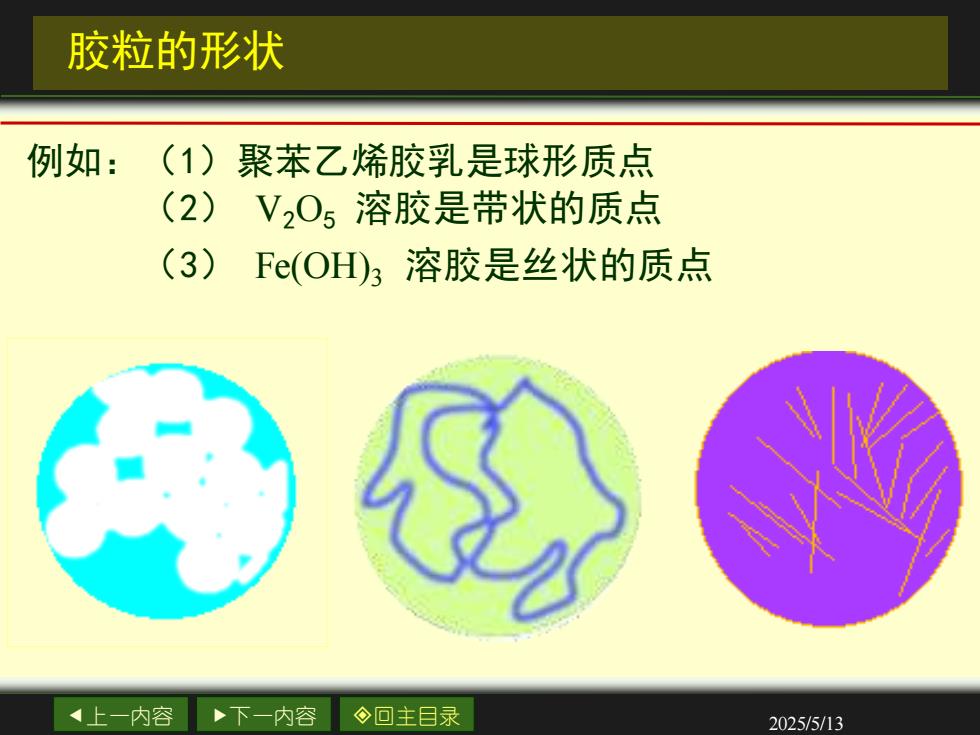 胶粒的形状

例如：（1）聚苯乙烯胶乳是球形质点
（2） $V_2O_5$ 溶胶是带状的质点
（3） $Fe(OH)_3$ 溶胶是丝状的质点

◀上一内容 ▶下一内容 ◈回主目录

2025/5/13